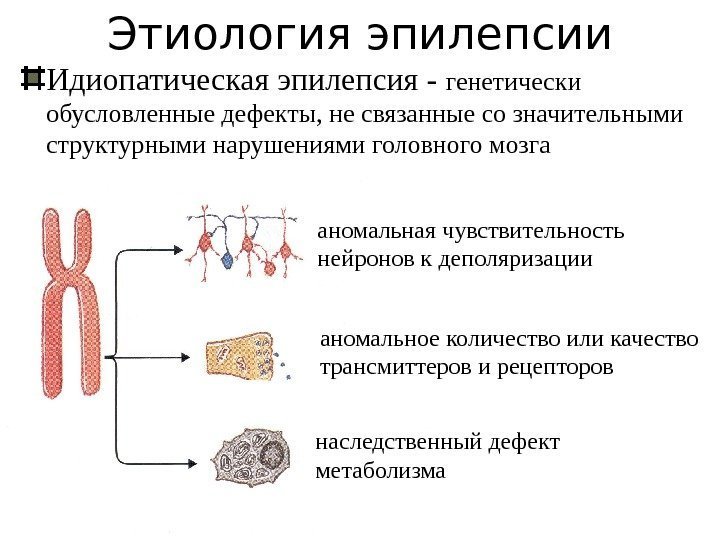 Этиология эпилепсии

Идиопатическая эпилепсия - генетически обусловленные дефекты, не связанные со значительными структурными нарушениями головного мозга

аномальная чувствительность нейронов к деполяризации

аномальное количество или качество трансмиттеров и рецепторов

наследственный дефект метаболизма